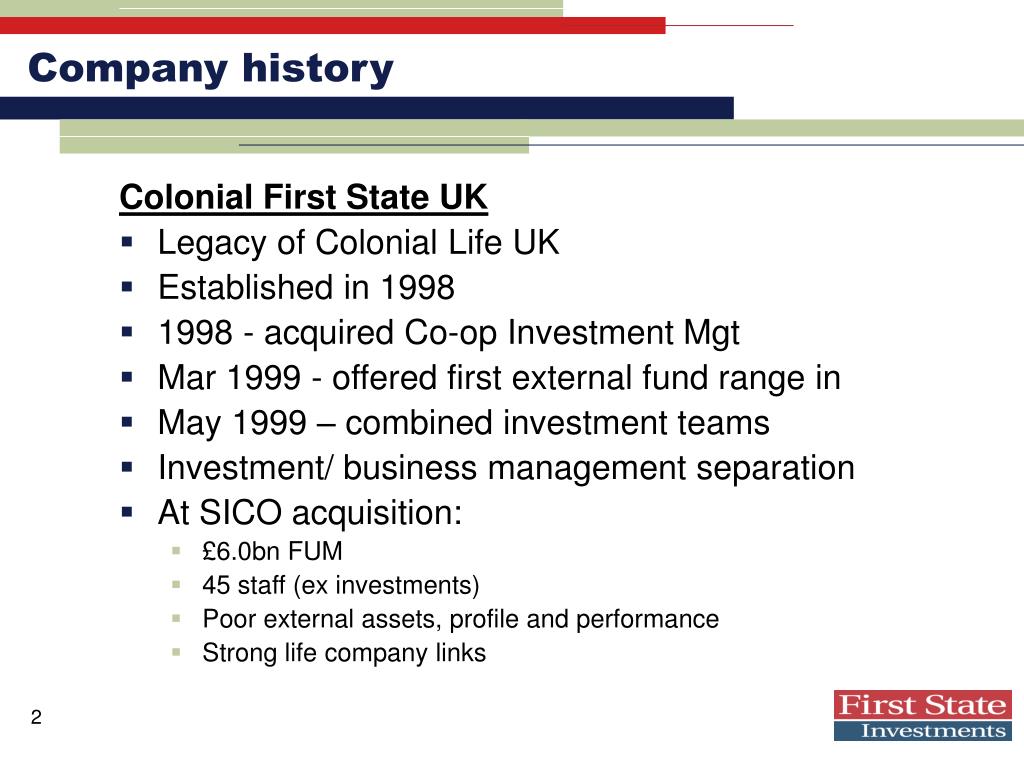 Company history

Colonial First State UK

- Legacy of Colonial Life UK
- Established in 1998
- 1998 - acquired Co-op Investment Mgt
- Mar 1999 - offered first external fund range in
- May 1999 – combined investment teams
- Investment/ business management separation
- At SICO acquisition:
  - £6.0bn FUM
  - 45 staff (ex investments)
  - Poor external assets, profile and performance
  - Strong life company links

2

First State Investments